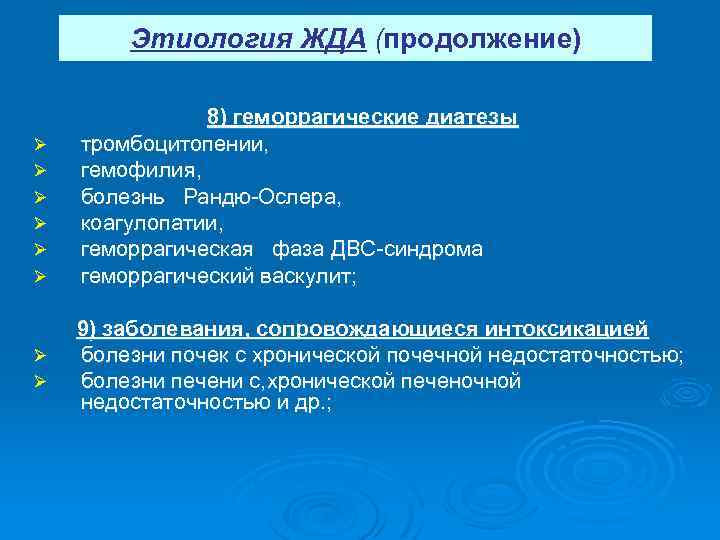 Этиология ЖДА (продолжение)

8) геморрагические диатезы

➢ тромбоцитопении,
➢ гемофилия,
➢ болезнь Рандю-Ослера,
➢ коагулопатии,
➢ геморрагическая фаза ДВС-синдрома
➢ геморрагический васкулит;

9) заболевания, сопровождающиеся интоксикацией

➢ болезни почек с хронической почечной недостаточностью;
➢ болезни печени с,хронической печеночной недостаточностью и др.;